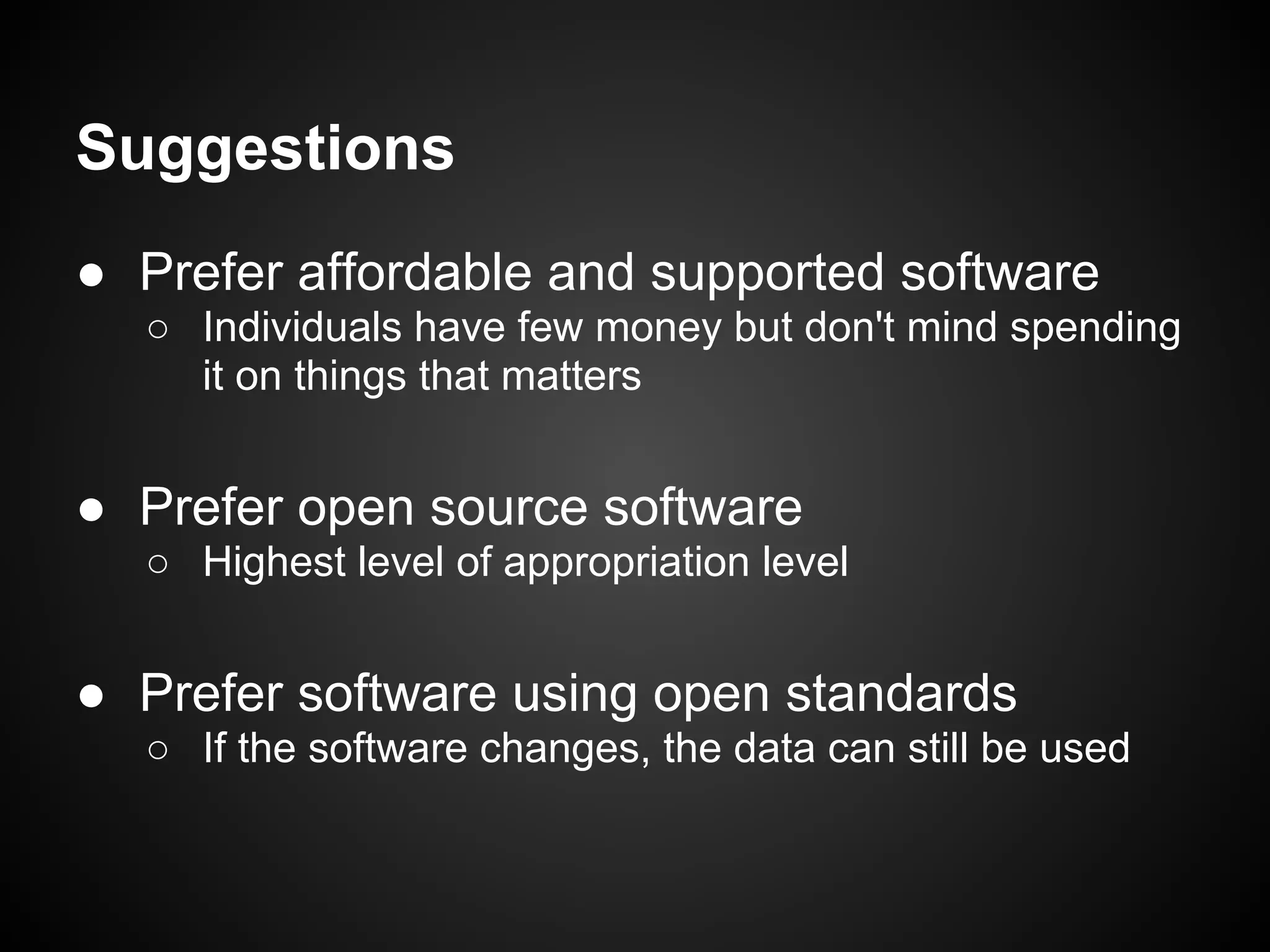 Suggestions

● Prefer affordable and supported software
  ○ Individuals have few money but don't mind spending it on things that matters

● Prefer open source software
  ○ Highest level of appropriation level

● Prefer software using open standards
  ○ If the software changes, the data can still be used